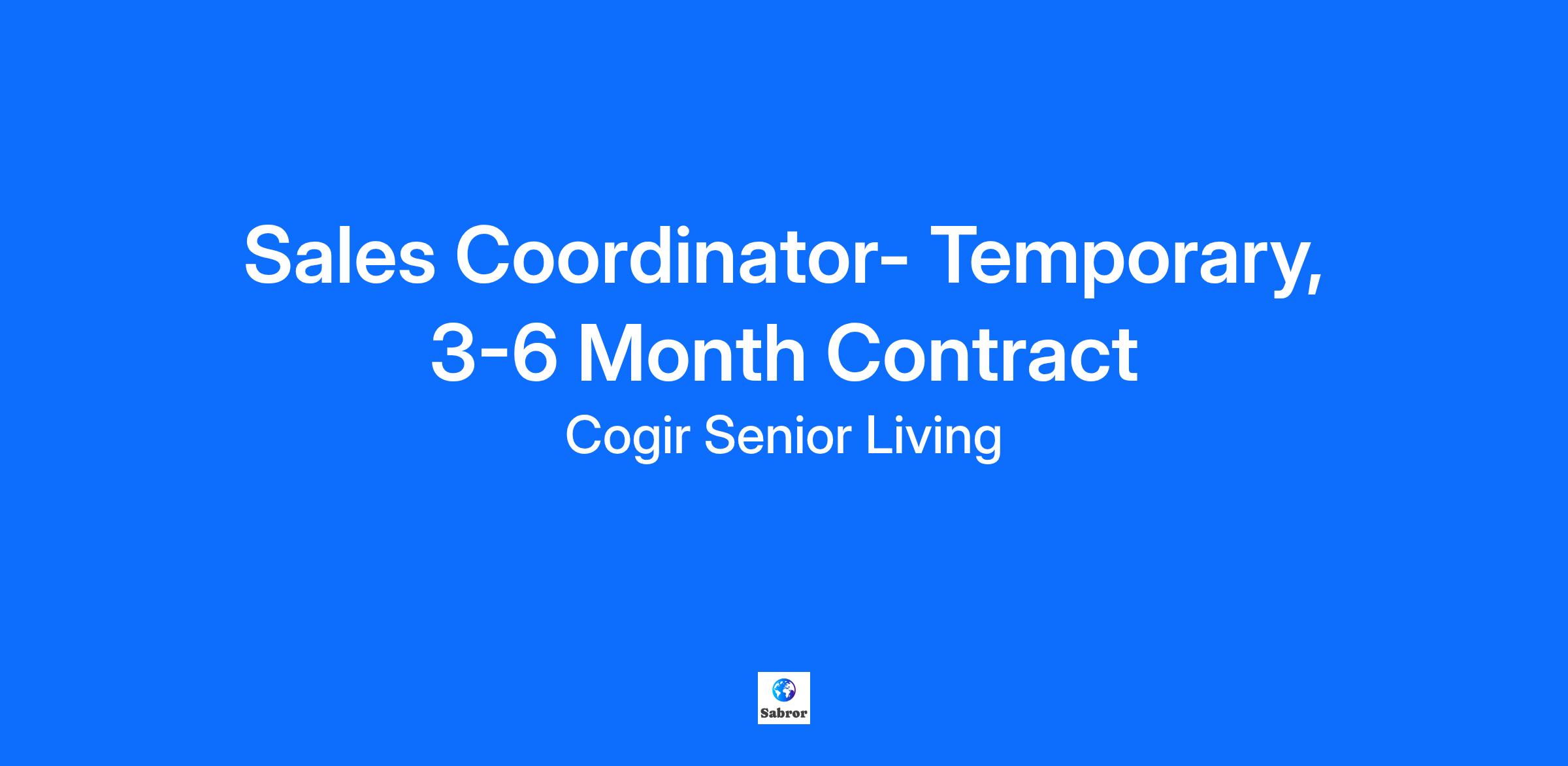 Sales Coordinator- Temporary, 3-6 Month Contract

Cogir Senior Living

Sabror